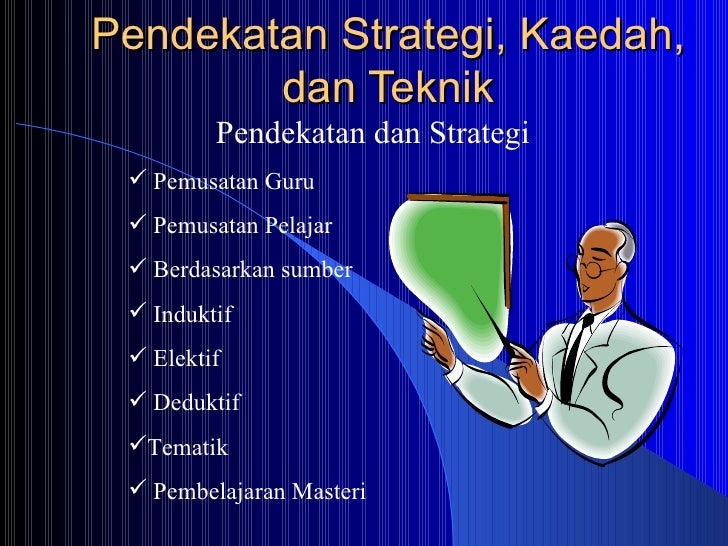 Pendekatan Strategi, Kaedah, dan Teknik

Pendekatan dan Strategi

✓ Pemusatan Guru

✓ Pemusatan Pelajar

✓ Berdasarkan sumber

✓ Induktif

✓ Elektif

✓ Deduktif

✓Tematik

✓ Pembelajaran Masteri